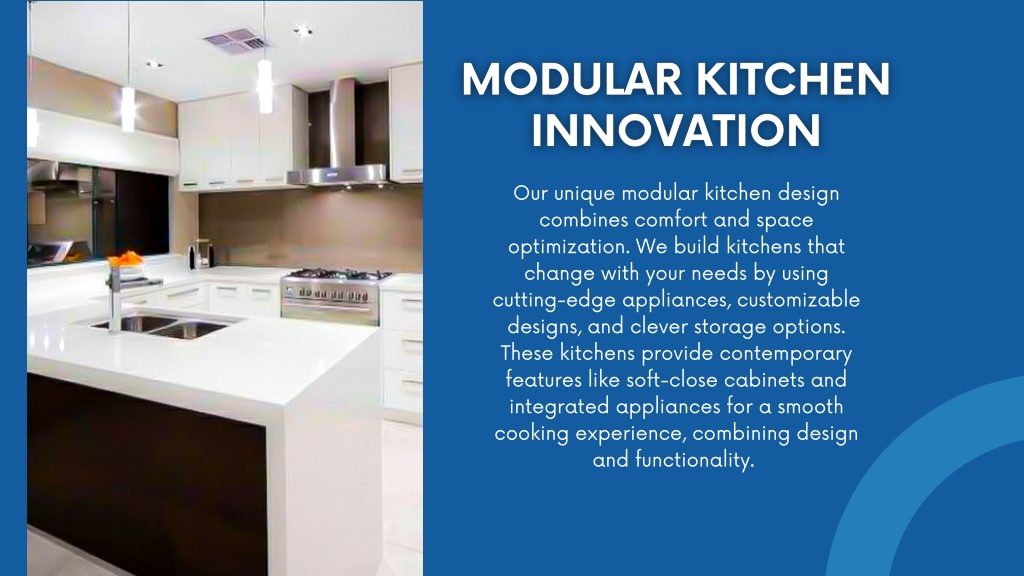 MODULAR KITCHEN INNOVATION

Our unique modular kitchen design combines comfort and space optimization. We build kitchens that change with your needs by using cutting-edge appliances, customizable designs, and clever storage options. These kitchens provide contemporary features like soft-close cabinets and integrated appliances for a smooth cooking experience, combining design and functionality.